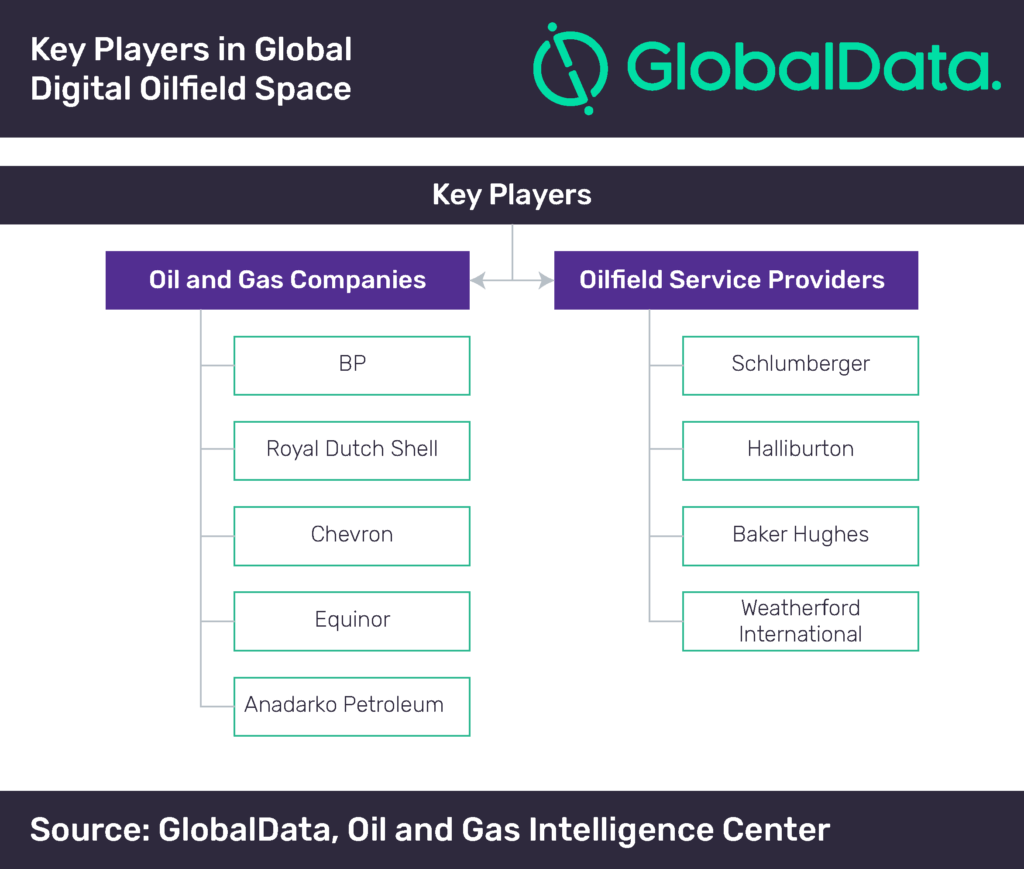 Key Players in Global Digital Oilfield Space

GlobalData.

Key Players

Oil and Gas Companies

BP

Royal Dutch Shell

Chevron

Equinor

Anadarko Petroleum

Oilfield Service Providers

Schlumberger

Halliburton

Baker Hughes

Weatherford International

Source: GlobalData, Oil and Gas Intelligence Center